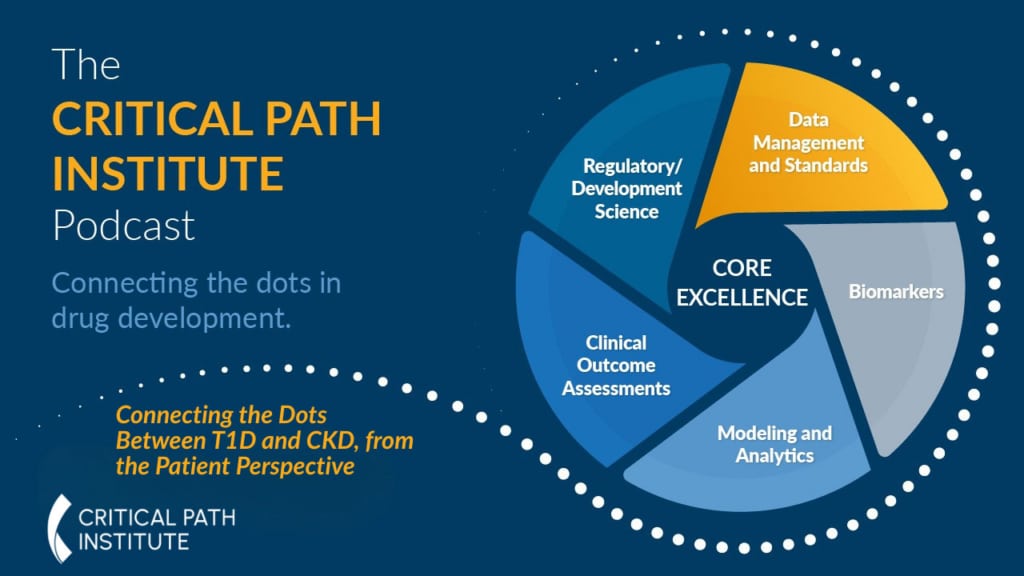 The
CRITICAL PATH INSTITUTE
Podcast

Connecting the dots in drug development.

Connecting the Dots Between T1D and CKD, from the Patient Perspective

CRITICAL PATH INSTITUTE

Regulatory/ Development Science

Data Management and Standards

CORE EXCELLENCE

Biomarkers

Clinical Outcome Assessments

Modeling and Analytics